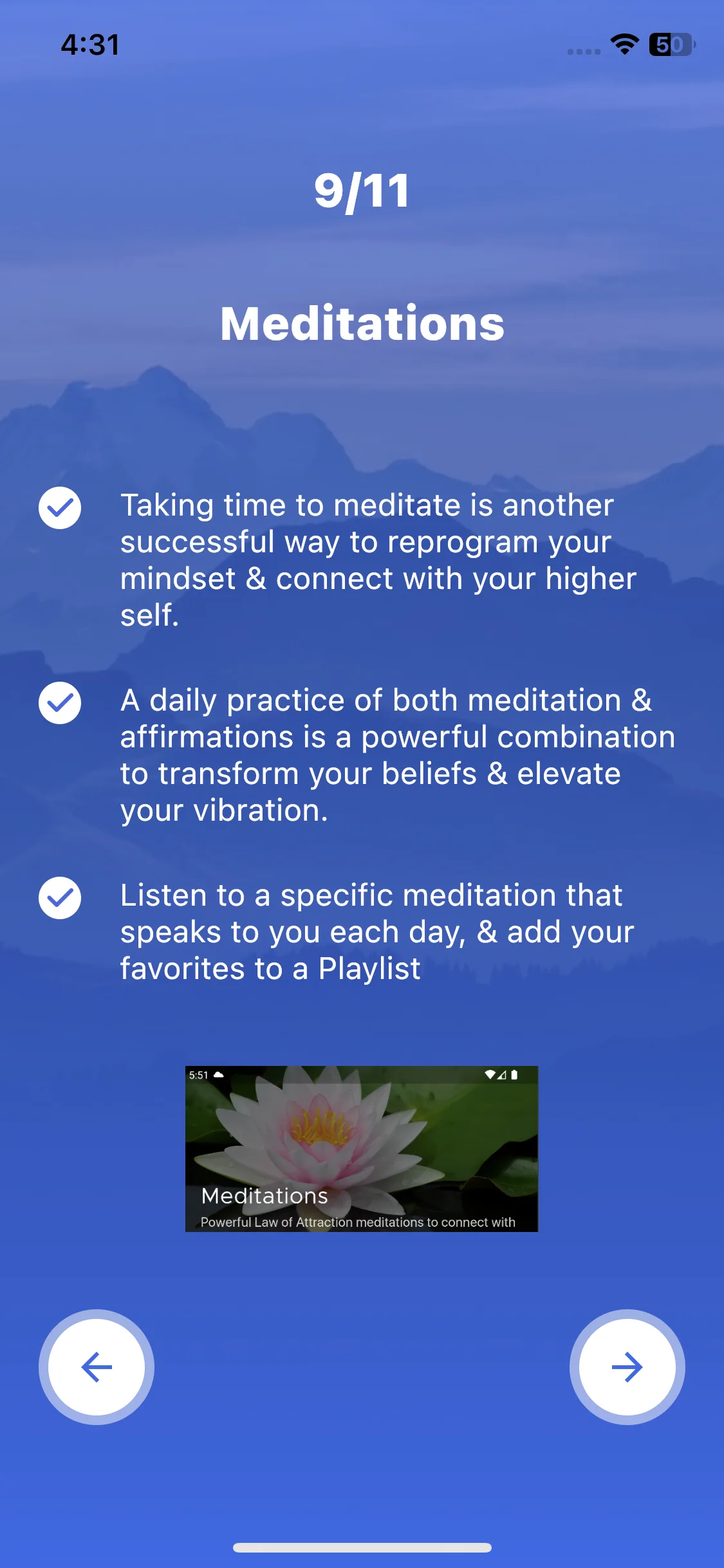 4:31

50

9/11

Meditations

Taking time to meditate is another successful way to reprogram your mindset & connect with your higher self.

A daily practice of both meditation & affirmations is a powerful combination to transform your beliefs & elevate your vibration.

Listen to a specific meditation that speaks to you each day, & add your favorites to a Playlist

5:51

Meditations

Powerful Law of Attraction meditations to connect with